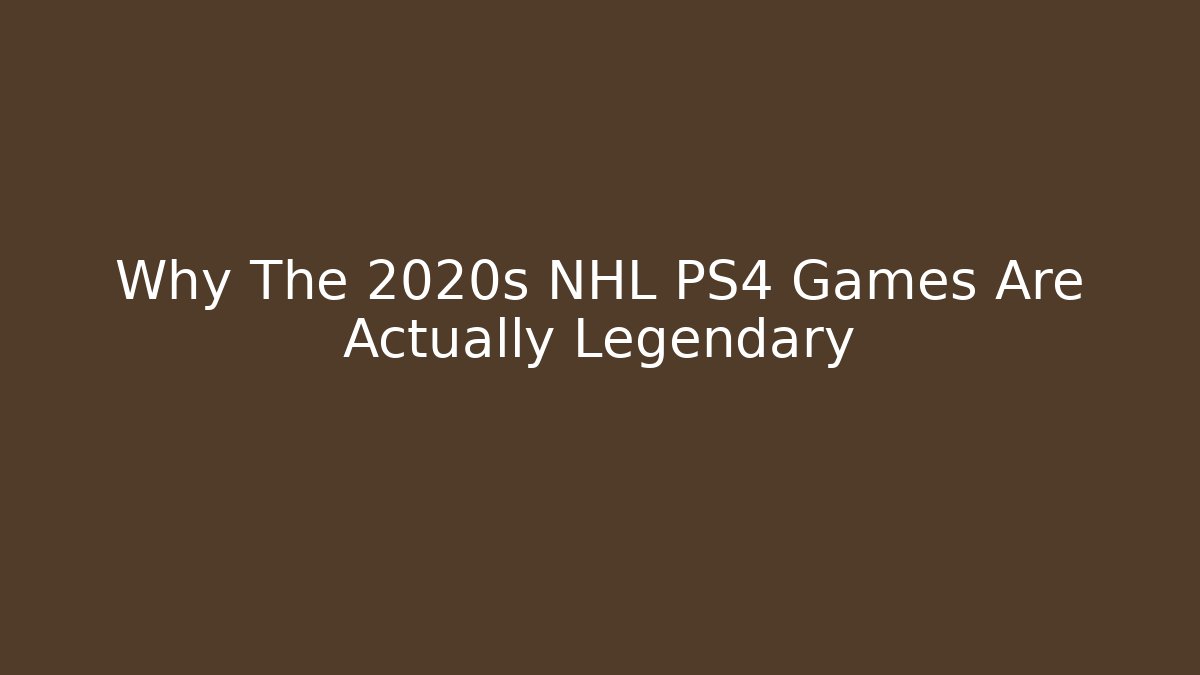 Why The 2020s NHL PS4 Games Are Actually Legendary